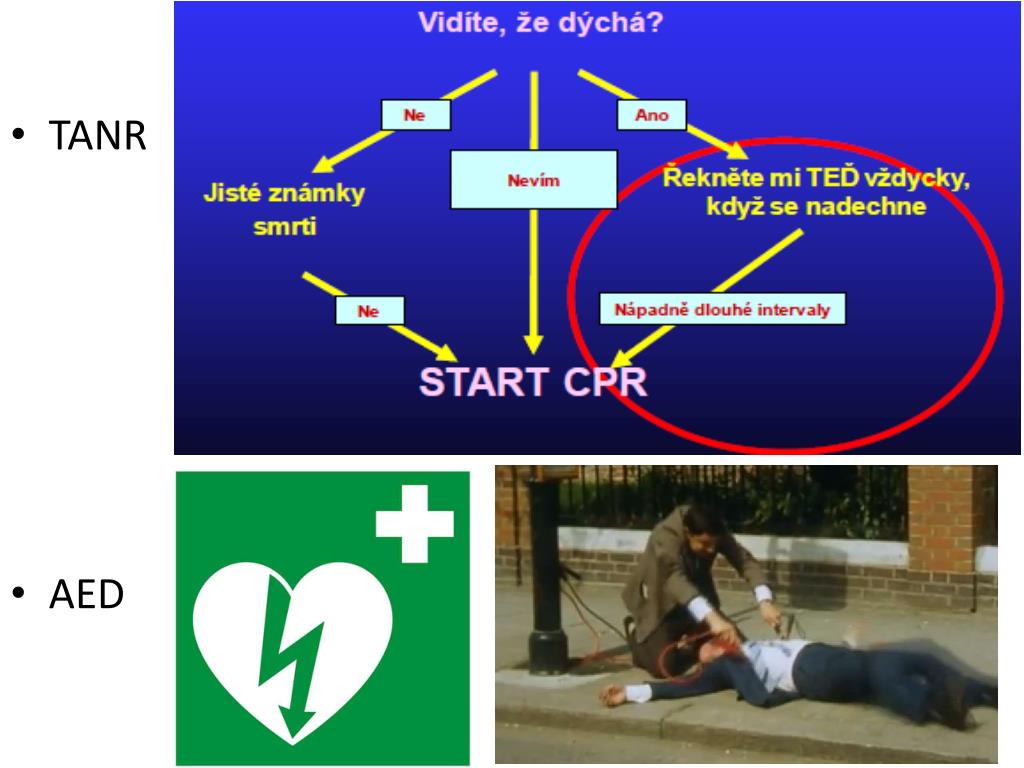 • TANR

Vidíte, že dýchá?

Ne

Nevím

Ano

Jisté známky smrti

Řekněte mi TEĎ vždycky, když se nadechne

Ne

Nápadně dlouhé intervaly

START CPR

• AED